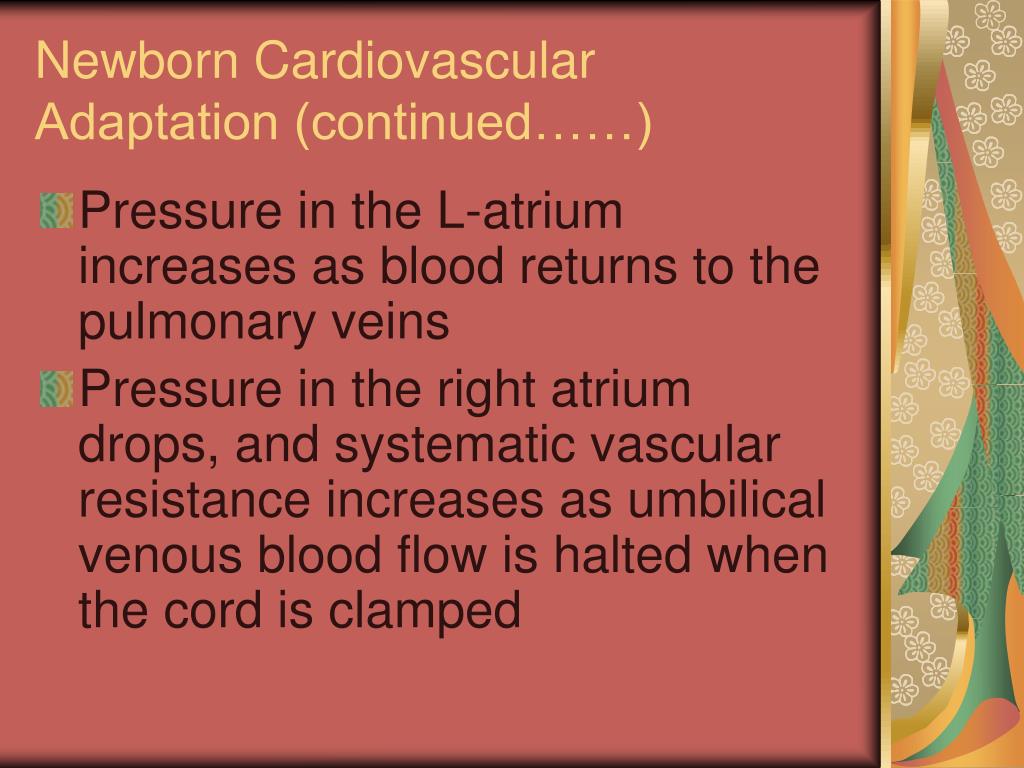 Newborn Cardiovascular Adaptation (continued……)

Pressure in the L-atrium increases as blood returns to the pulmonary veins

Pressure in the right atrium drops, and systematic vascular resistance increases as umbilical venous blood flow is halted when the cord is clamped